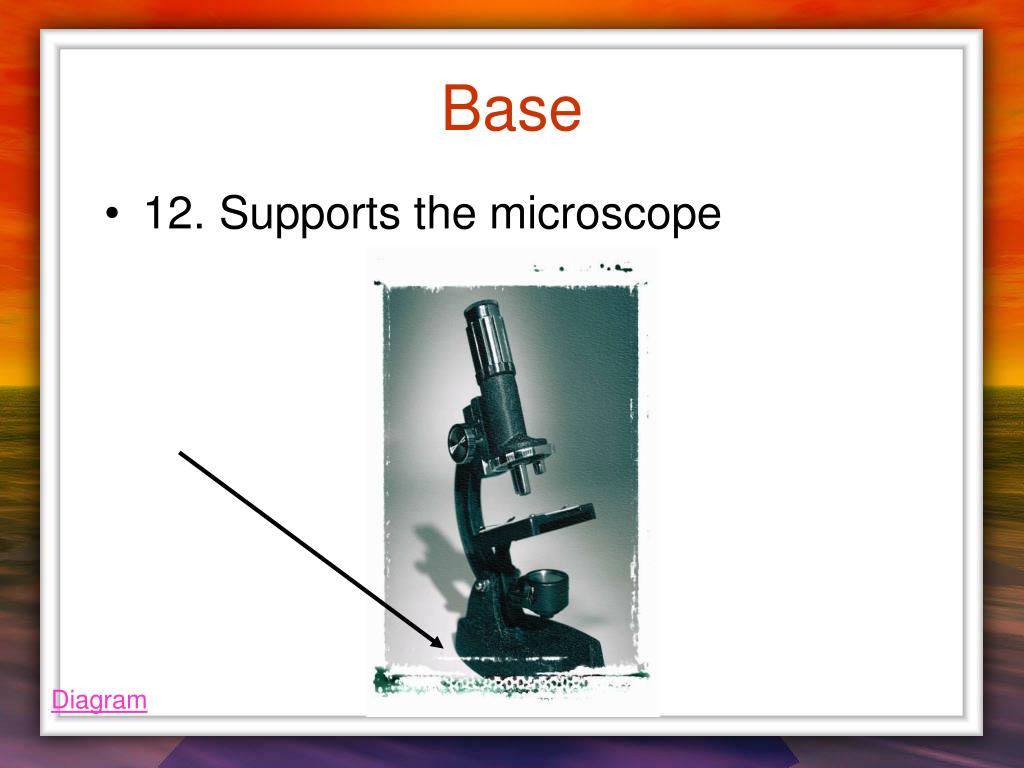 Base

• 12. Supports the microscope

Diagram